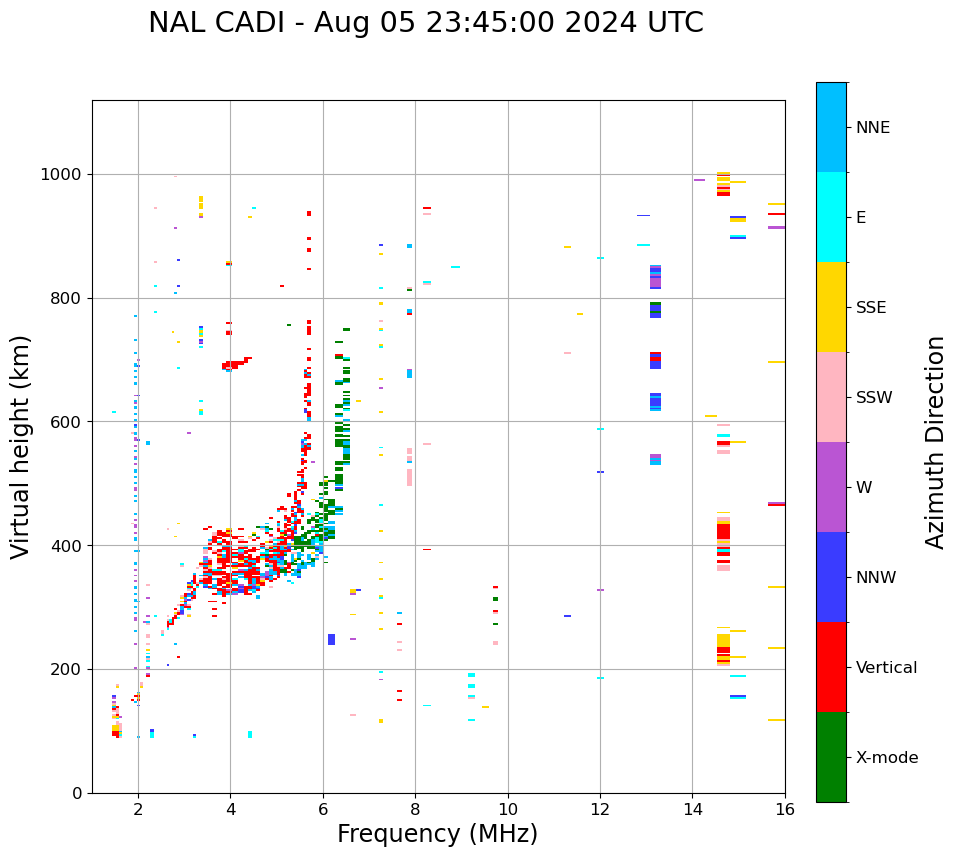 NAL CADI - Aug 05 23:45:00 2024 UTC

Virtual height (km)

1000
800
600
400
200
0

2
4
6
8
10
12
14
16

Frequency (MHz)

NNE
E
SSE
SSW
W
NNW
Vertical
X-mode

Azimuth Direction